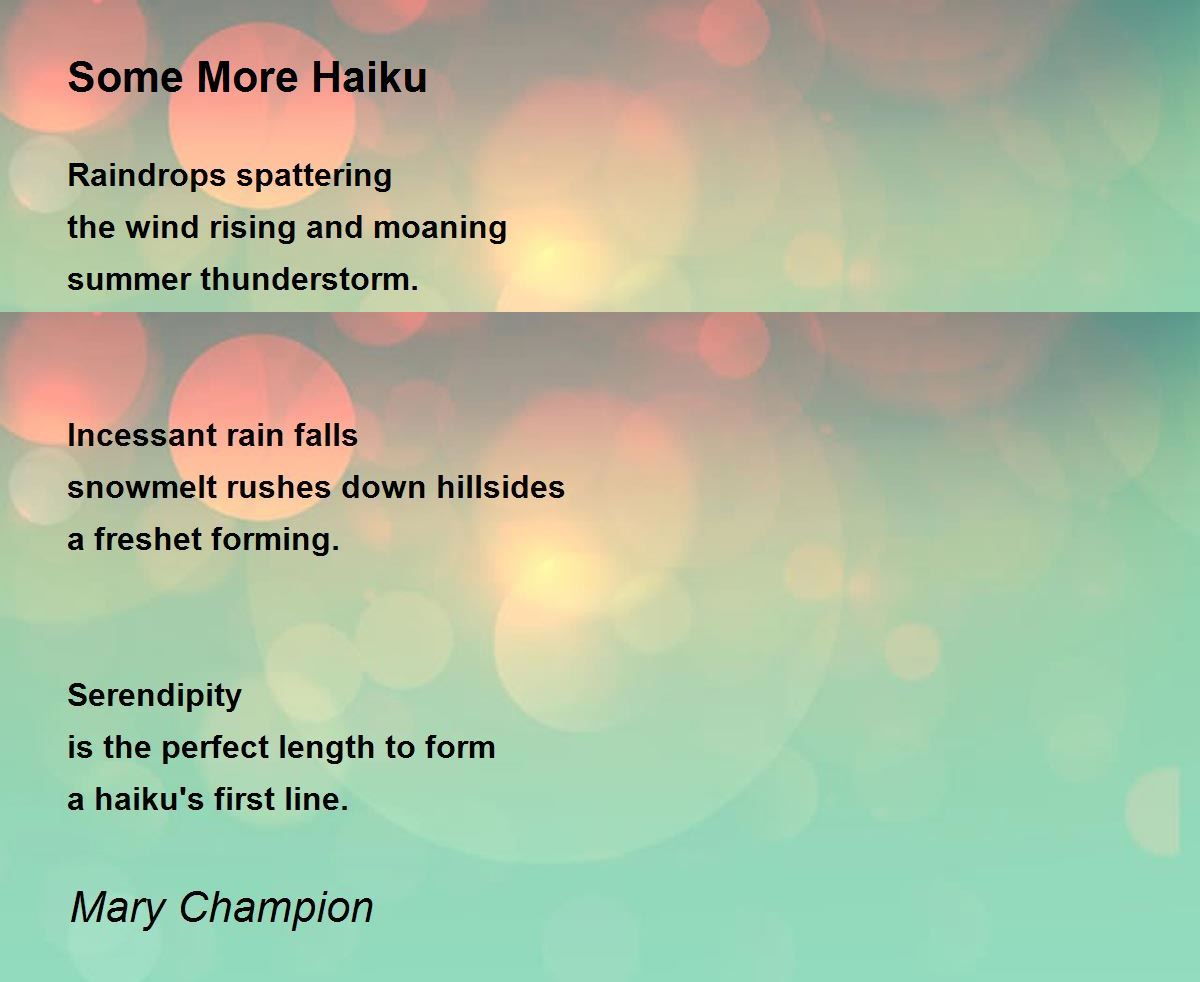 Some More Haiku

Raindrops spattering
the wind rising and moaning
summer thunderstorm.

Incessant rain falls
snowmelt rushes down hillsides
a freshet forming.

Serendipity
is the perfect length to form
a haiku's first line.

Mary Champion